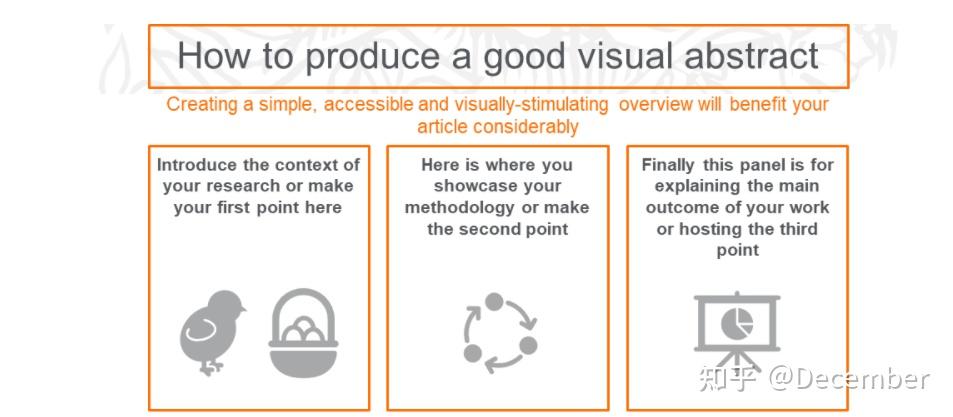 How to produce a good visual abstract

Creating a simple, accessible and visually-stimulating overview will benefit your article considerably

Introduce the context of your research or make your first point here

Here is where you showcase your methodology or make the second point

Finally this panel is for explaining the main outcome of your work or hosting the third point

知乎 @December